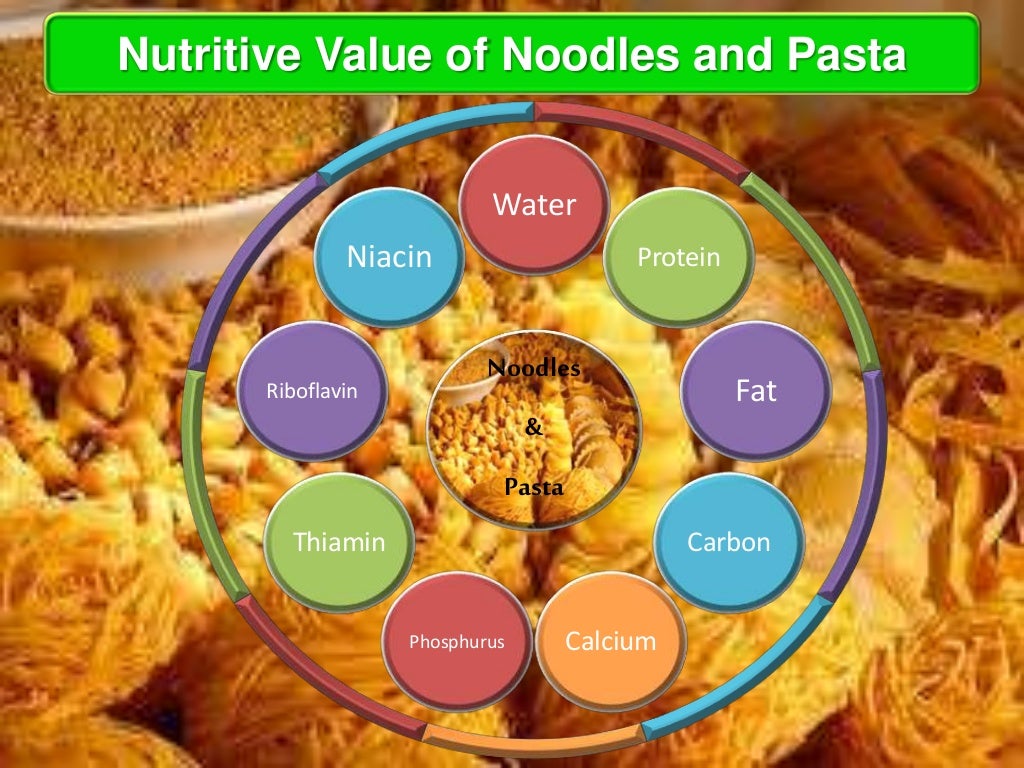 Nutritive Value of Noodles and Pasta

Water

Protein

Fat

Carbon

Calcium

Phosphurus

Thiamin

Riboflavin

Niacin

Noodles & Pasta